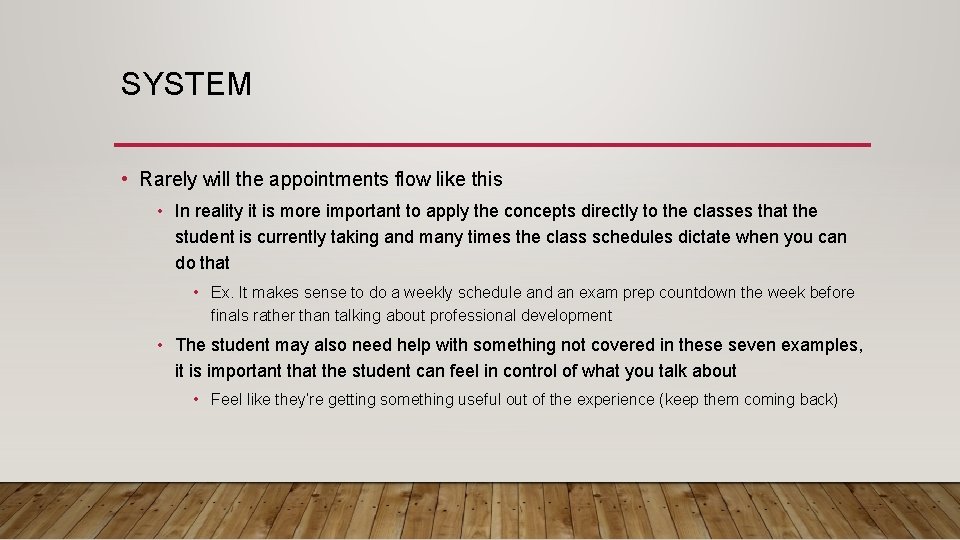 SYSTEM

• Rarely will the appointments flow like this

• In reality it is more important to apply the concepts directly to the classes that the student is currently taking and many times the class schedules dictate when you can do that

• Ex. It makes sense to do a weekly schedule and an exam prep countdown the week before finals rather than talking about professional development

• The student may also need help with something not covered in these seven examples, it is important that the student can feel in control of what you talk about

• Feel like they're getting something useful out of the experience (keep them coming back)